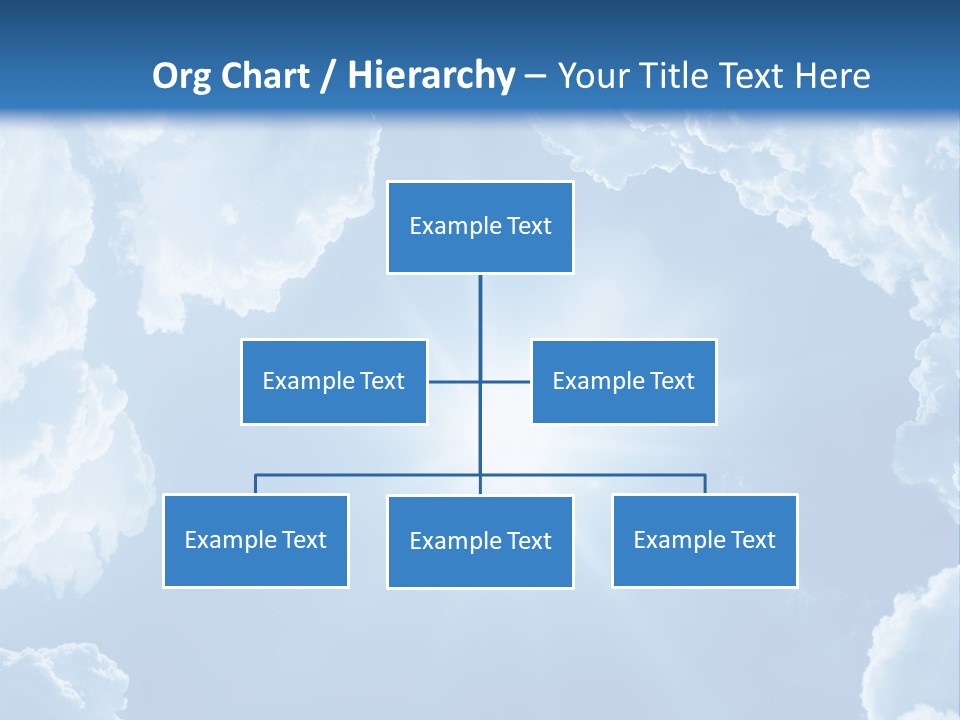 Org Chart / Hierarchy – Your Title Text Here

Example Text

Example Text

Example Text

Example Text

Example Text

Example Text